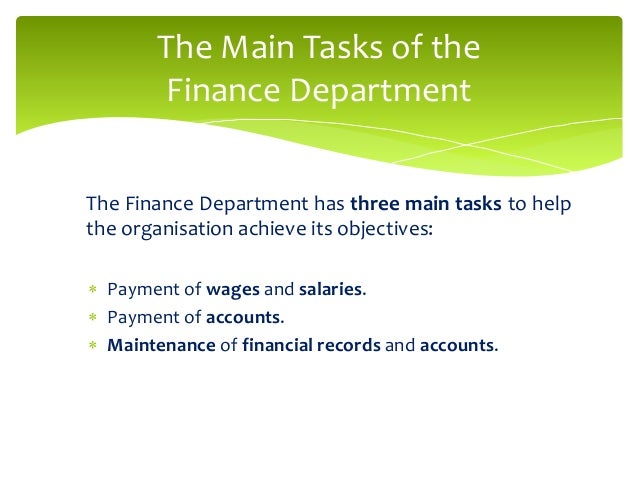 The Main Tasks of the Finance Department

The Finance Department has three main tasks to help the organisation achieve its objectives:

* Payment of wages and salaries.
* Payment of accounts.
* Maintenance of financial records and accounts.